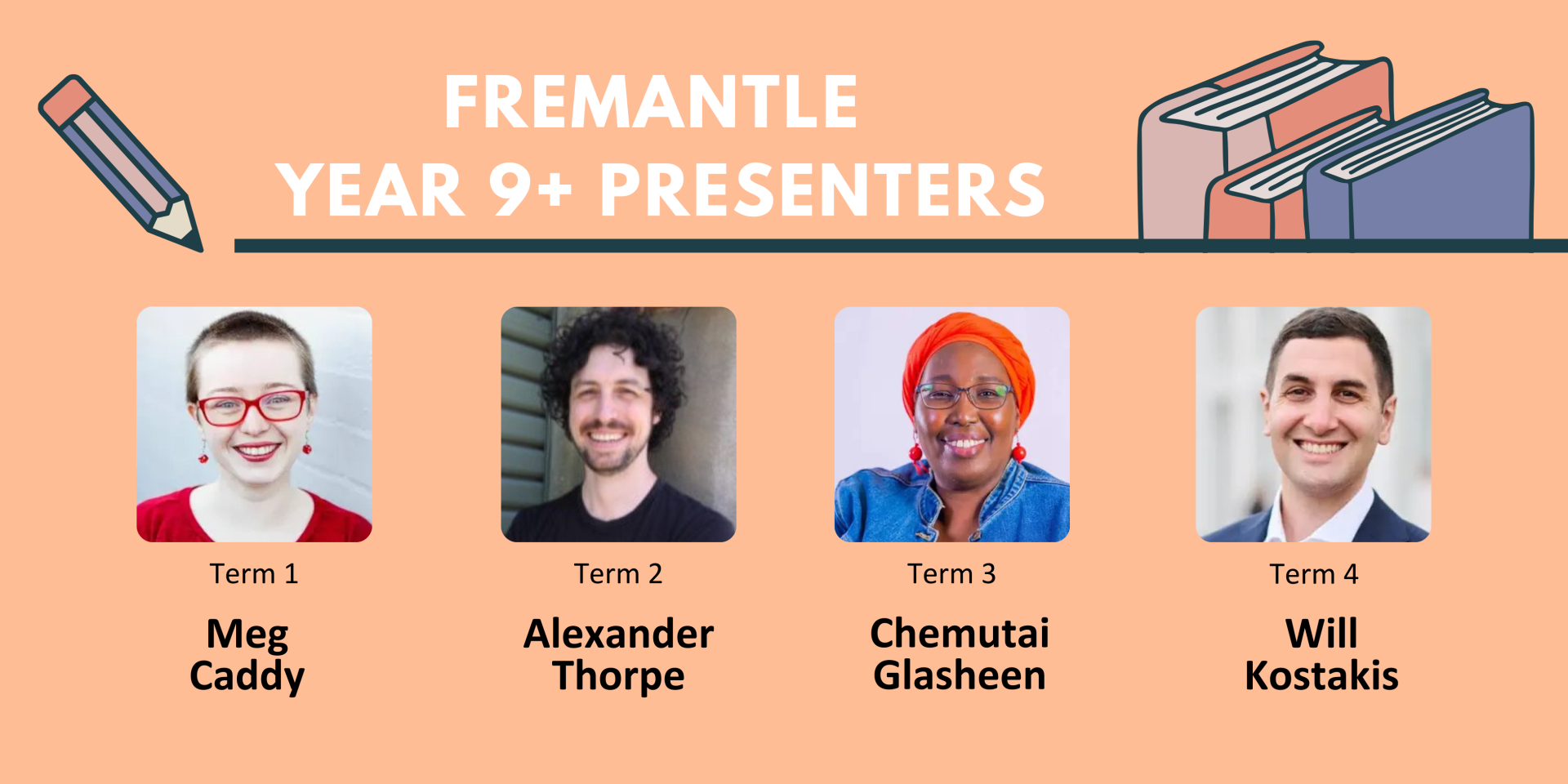 FREMANTLE
YEAR 9+ PRESENTERS

Term 1
Meg Caddy

Term 2
Alexander Thorpe

Term 3
Chemutai Glasheen

Term 4
Will Kostakis